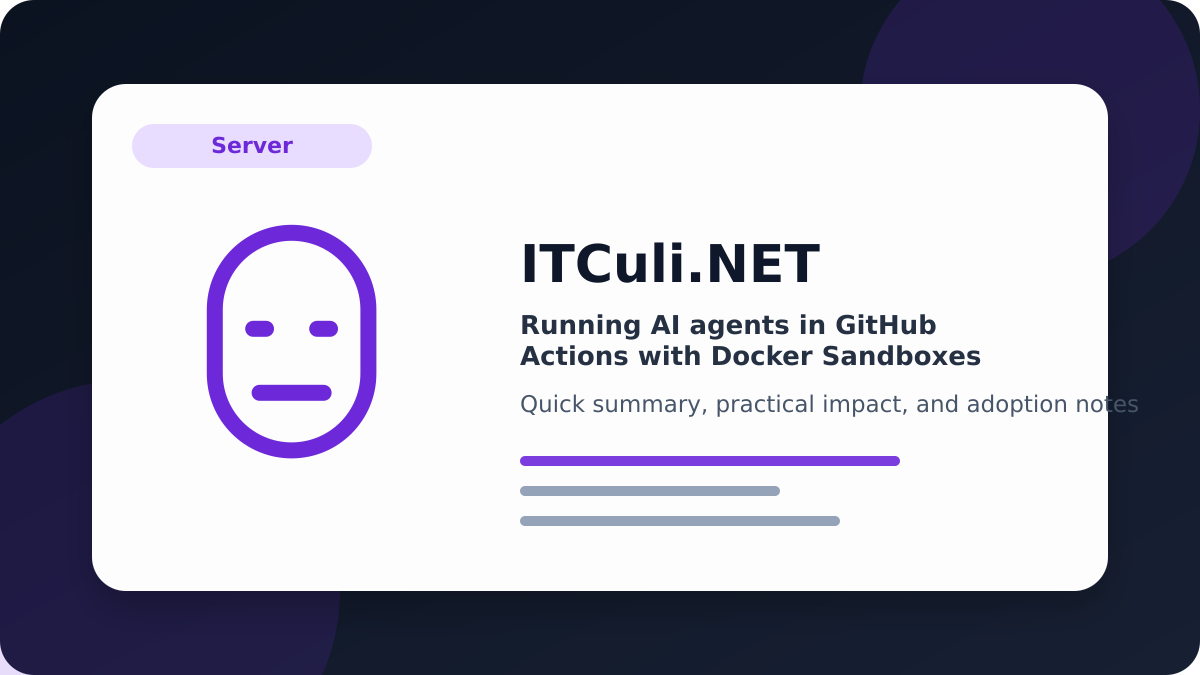 Server

ITCuli.NET

Running AI agents in GitHub Actions with Docker Sandboxes

Quick summary, practical impact, and adoption notes